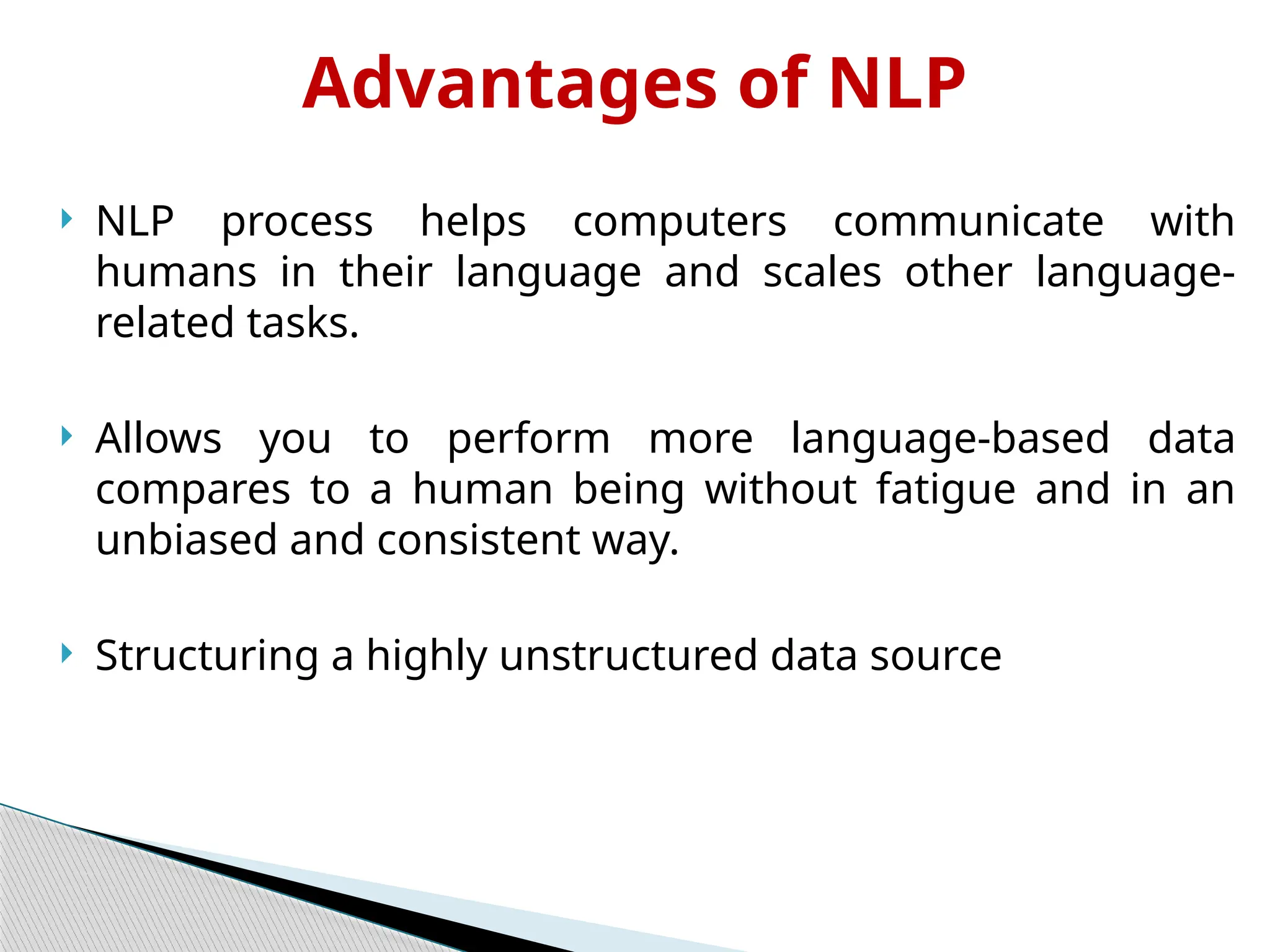 Advantages of NLP

NLP process helps computers communicate with humans in their language and scales other language-related tasks.

Allows you to perform more language-based data compares to a human being without fatigue and in an unbiased and consistent way.

Structuring a highly unstructured data source